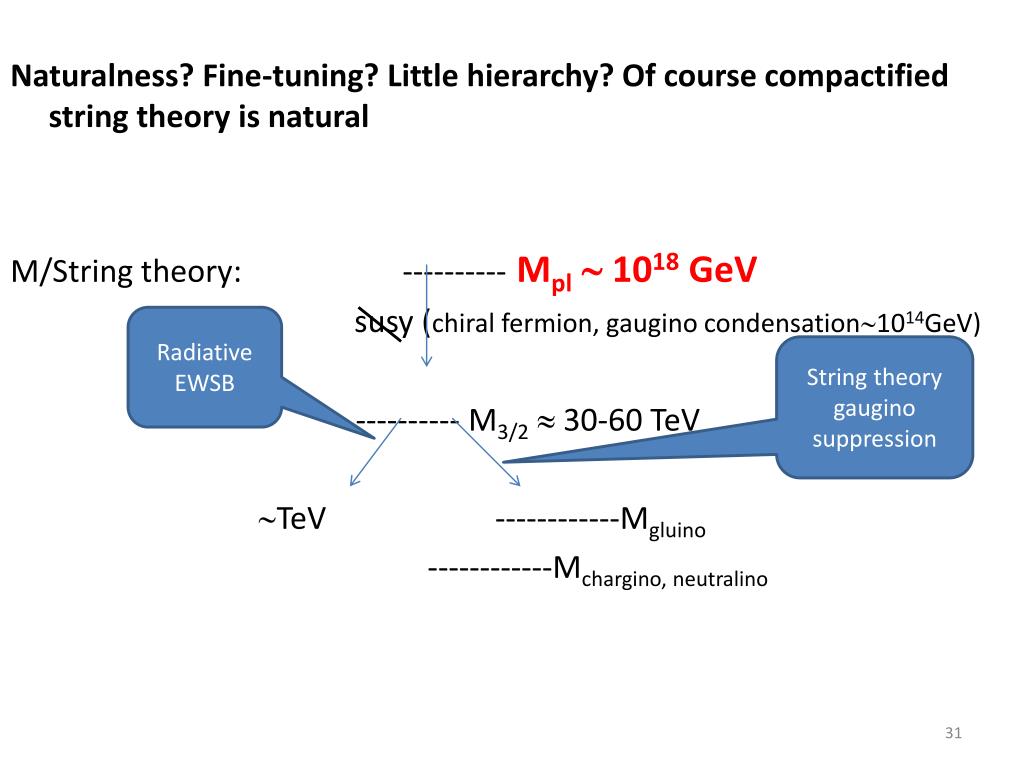 Naturalness? Fine-tuning? Little hierarchy? Of course compactified string theory is natural

M/String theory: ---------- $M_{pl} \sim 10^{18}$ GeV

susy (chiral fermion, gaugino condensation$\sim 10^{14}$GeV)

Radiative EWSB

String theory gaugino suppression

---------- $M_{3/2} \approx$ 30-60 TeV

$\sim$TeV

------------$M_{gluino}$

------------$M_{chargino,\ neutralino}$

31